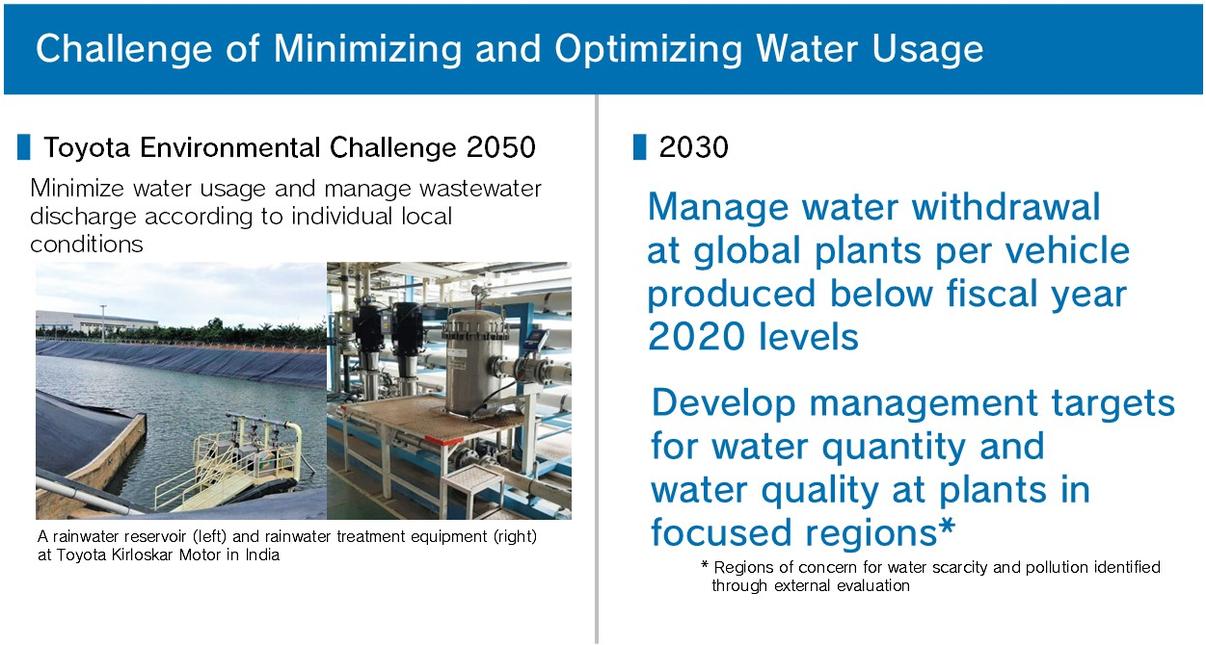 Challenge of Minimizing and Optimizing Water Usage

Toyota Environmental Challenge 2050

Minimize water usage and manage wastewater discharge according to individual local conditions

A rainwater reservoir (left) and rainwater treatment equipment (right) at Toyota Kirloskar Motor in India

2030

Manage water withdrawal at global plants per vehicle produced below fiscal year 2020 levels

Develop management targets for water quantity and water quality at plants in focused regions*

* Regions of concern for water scarcity and pollution identified through external evaluation